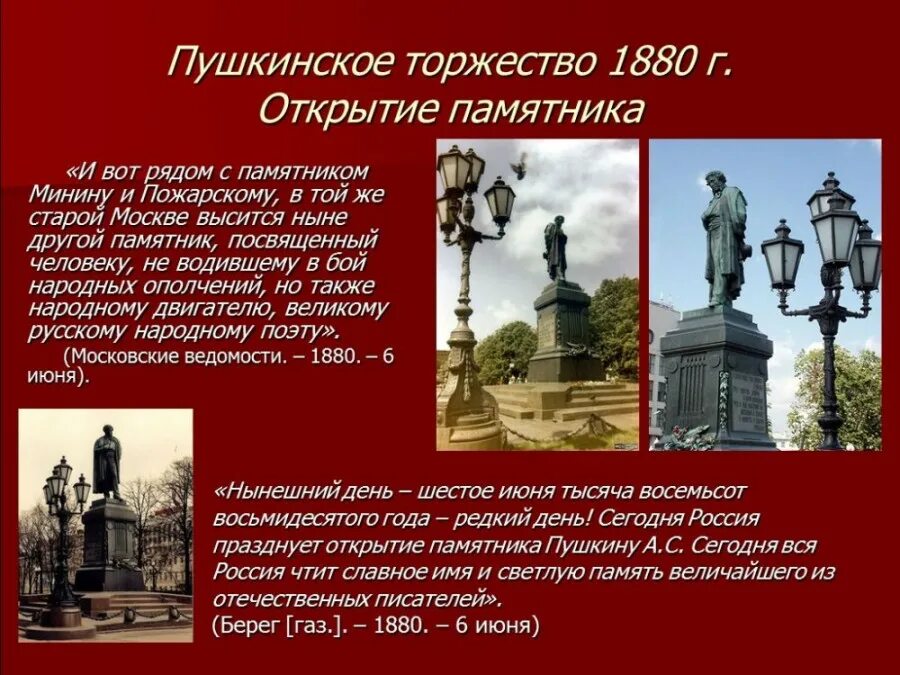 Пушкинское торжество 1880 г.
Открытие памятника

«И вот рядом с памятником Минину и Пожарскому, в той же старой Москве высится ныне другой памятник, посвященный человеку, не водившему в бой народных ополчений, но также народному двигателю, великому русскому народному поэту».
(Московские ведомости. – 1880. – 6 июня).

«Нынешний день – шестое июня тысяча восемьсот восьмидесятого года – редкий день! Сегодня Россия празднует открытие памятника Пушкину А.С. Сегодня вся Россия чтит славное имя и светлую память величайшего из отечественных писателей».
(Берег [газ.]. – 1880. – 6 июня)